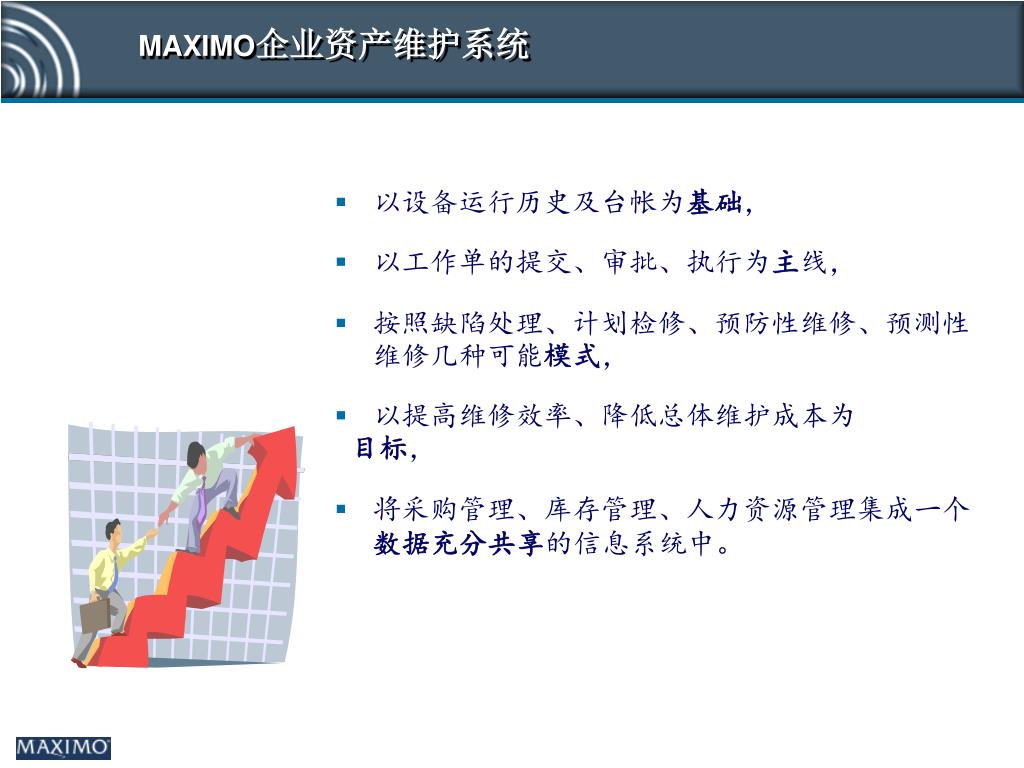 MAXIMO企业资产维护系统

▪ 以设备运行历史及台帐为基础，

▪ 以工作单的提交、审批、执行为主线，

▪ 按照缺陷处理、计划检修、预防性维修、预测性维修几种可能模式，

▪ 以提高维修效率、降低总体维护成本为目标，

▪ 将采购管理、库存管理、人力资源管理集成一个数据充分共享的信息系统中。

MAXIMO